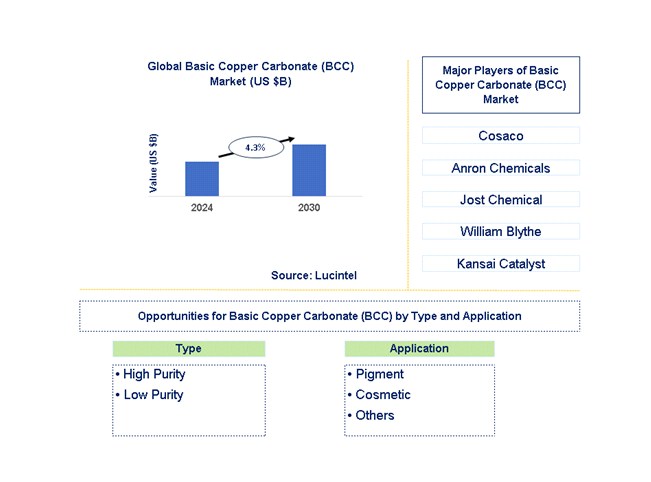 Global Basic Copper Carbonate (BCC) Market (US $B)

Value (US $B)

4.3%

2024

2030

Source: Lucintel

Major Players of Basic Copper Carbonate (BCC) Market

Cosaco

Anron Chemicals

Jost Chemical

William Blythe

Kansai Catalyst

Opportunities for Basic Copper Carbonate (BCC) by Type and Application

Type

• High Purity
• Low Purity

Application

• Pigment
• Cosmetic
• Others